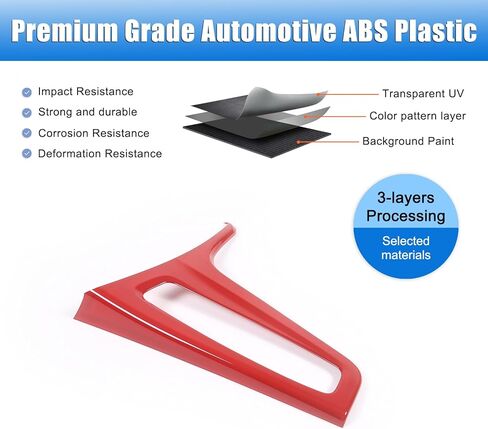 Premium Grade Automotive ABS Plastic

Impact Resistance
Strong and durable
Corrosion Resistance
Deformation Resistance

Transparent UV
Color pattern layer
Background Paint

3-layers Processing
Selected materials